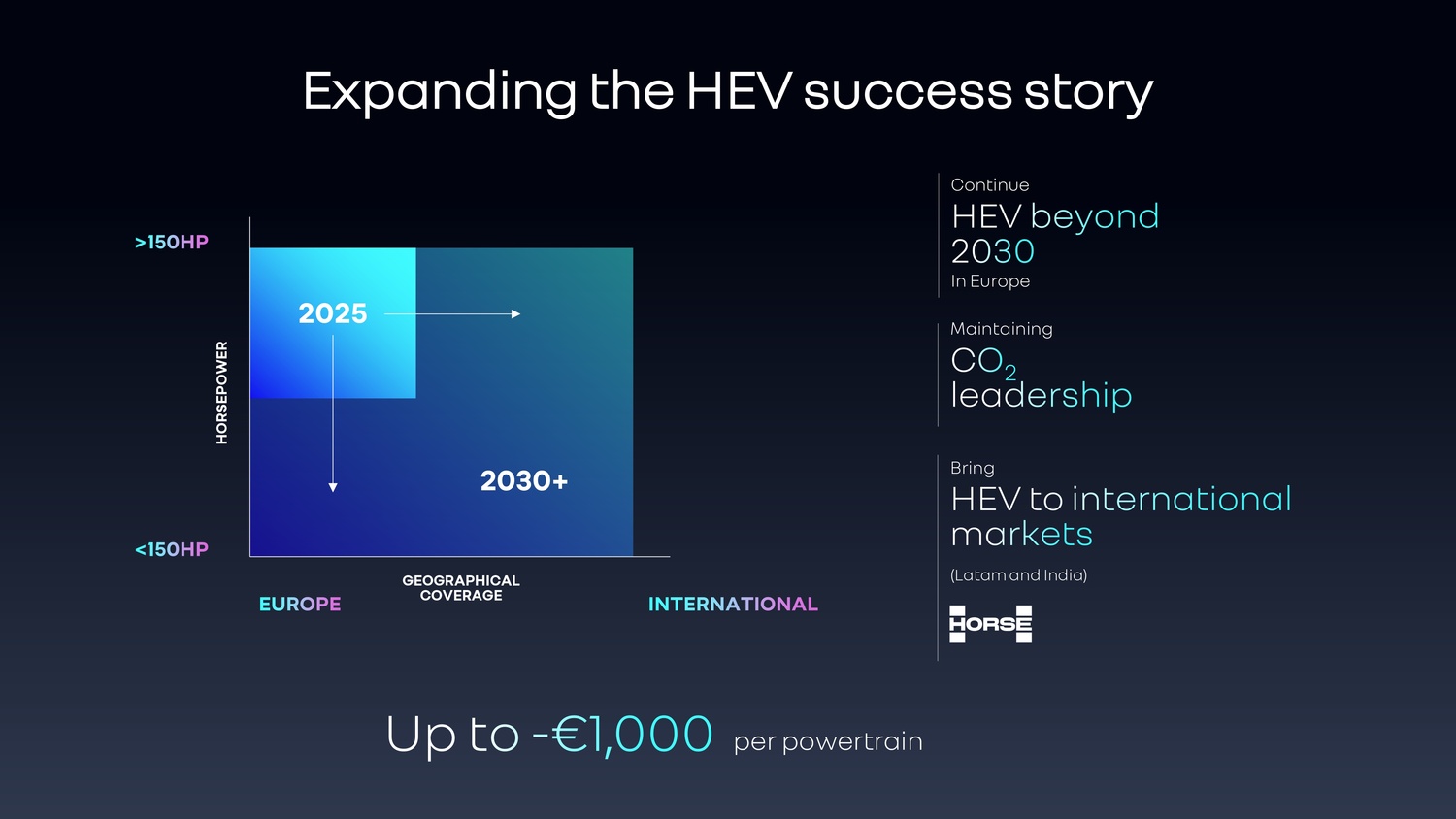 Expanding the HEV success story

>150HP

HORSEPOWER

<150HP

2025

2030+

EUROPE

GEOGRAPHICAL COVERAGE

INTERNATIONAL

Continue
HEV beyond 2030
In Europe

Maintaining
$CO_2$ leadership

Bring
HEV to international markets
(Latam and India)

HORSE

Up to -€1,000 per powertrain